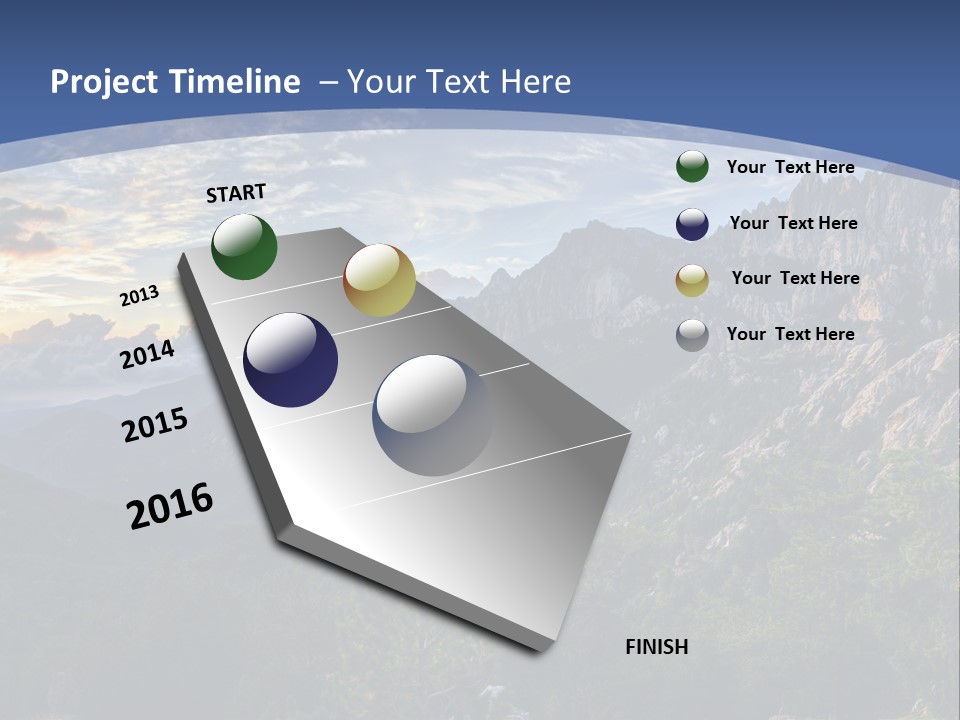 Project Timeline – Your Text Here

START

2013

2014

2015

2016

FINISH

Your Text Here

Your Text Here

Your Text Here

Your Text Here